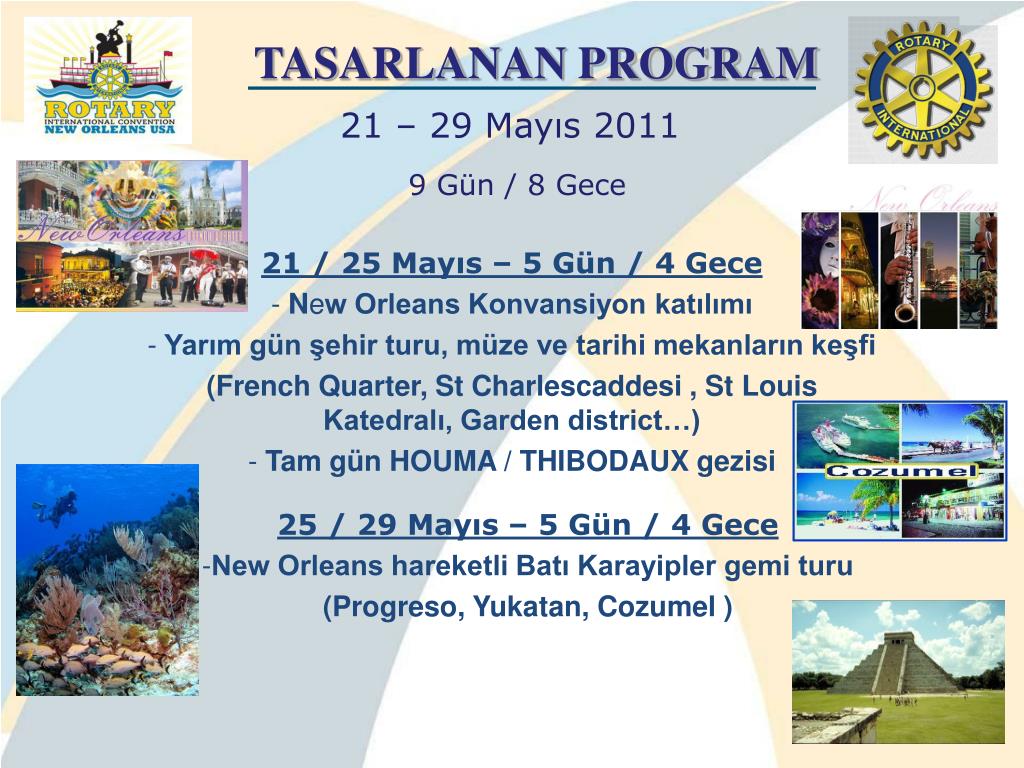 ROTARY
INTERNATIONAL CONVENTION
NEW ORLEANS USA

TASARLANAN PROGRAM

ROTARY INTERNATIONAL

21 – 29 Mayıs 2011

9 Gün / 8 Gece

New Orleans

New Orleans

21 / 25 Mayıs – 5 Gün / 4 Gece

- New Orleans Konvansiyon katılımı

- Yarım gün şehir turu, müze ve tarihi mekanların keşfi

(French Quarter, St Charlescaddesi , St Louis Katedralı, Garden district…)

- Tam gün HOUMA / THIBODAUX gezisi

Cozumel

25 / 29 Mayıs – 5 Gün / 4 Gece

-New Orleans hareketli Batı Karayipler gemi turu

(Progreso, Yukatan, Cozumel )